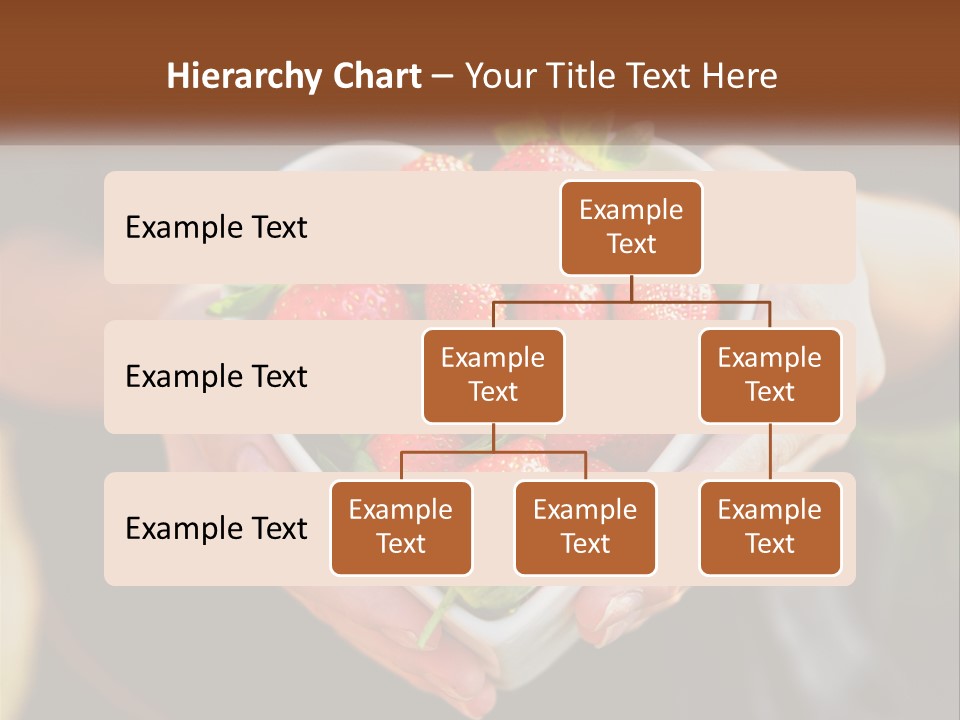 Hierarchy Chart – Your Title Text Here

Example Text

Example Text

Example Text

Example Text

Example Text

Example Text

Example Text

Example Text

Example Text